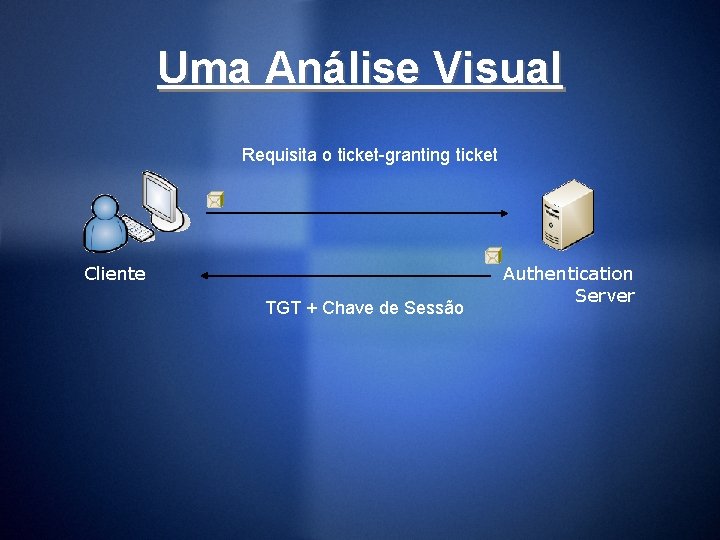 Uma Análise Visual

Requisita o ticket-granting ticket

Cliente

Authentication Server

TGT + Chave de Sessão